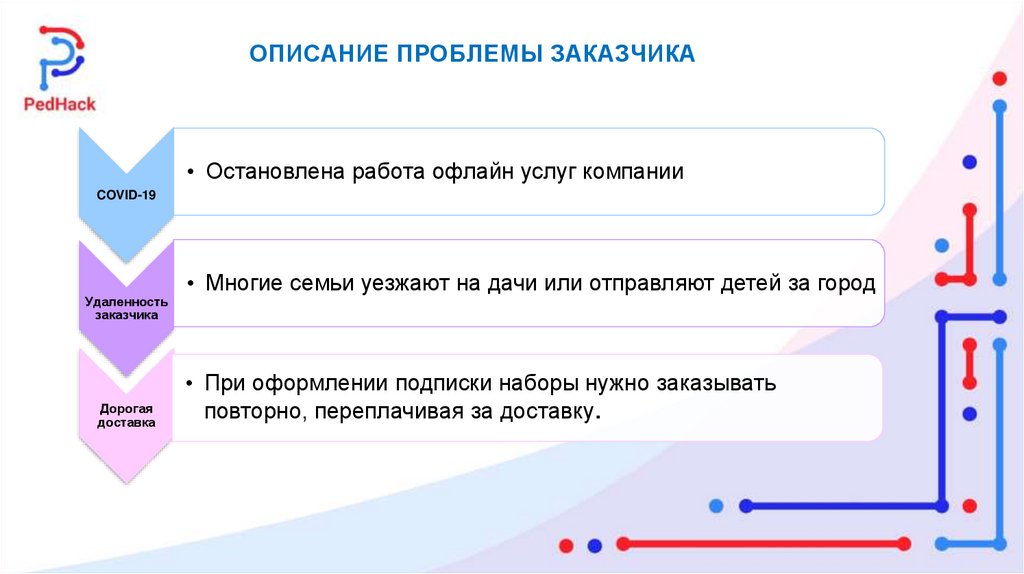 PedHack

ОПИСАНИЕ ПРОБЛЕМЫ ЗАКАЗЧИКА

COVID-19

• Остановлена работа офлайн услуг компании

Удаленность заказчика

• Многие семьи уезжают на дачи или отправляют детей за город

Дорогая доставка

• При оформлении подписки наборы нужно заказывать повторно, переплачивая за доставку.